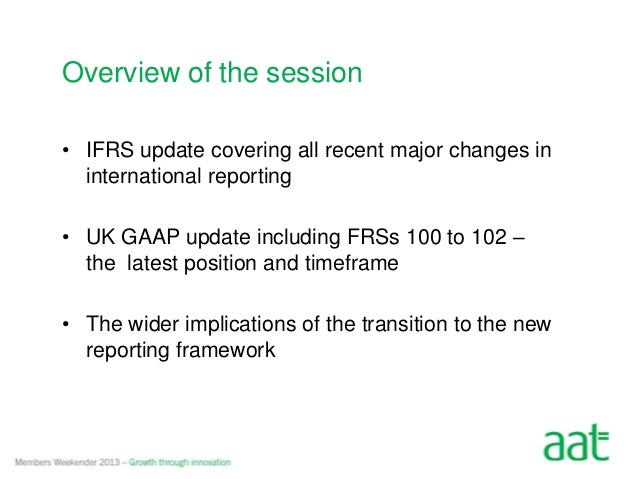 Overview of the session

• IFRS update covering all recent major changes in international reporting

• UK GAAP update including FRSs 100 to 102 – the latest position and timeframe

• The wider implications of the transition to the new reporting framework

Members Weekender 2013 – Growth through innovation

aat